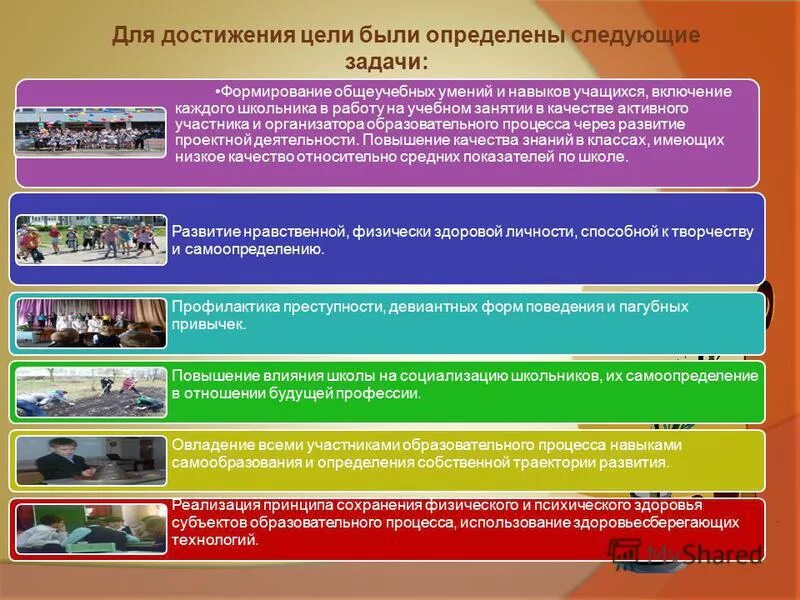 Для достижения цели были определены следующие задачи:

•Формирование общеучебных умений и навыков учащихся, включение каждого школьника в работу на учебном занятии в качестве активного участника и организатора образовательного процесса через развитие проектной деятельности. Повышение качества знаний в классах, имеющих низкое качество относительно средних показателей по школе.

Развитие нравственной, физически здоровой личности, способной к творчеству и самоопределению.

Профилактика преступности, девиантных форм поведения и пагубных привычек.

Повышение влияния школы на социализацию школьников, их самоопределение в отношении будущей профессии.

Овладение всеми участниками образовательного процесса навыками самообразования и определения собственной траектории развития.

Реализация принципа сохранения физического и психического здоровья субъектов образовательного процесса, использование здоровьесберегающих технологий.

MyShared